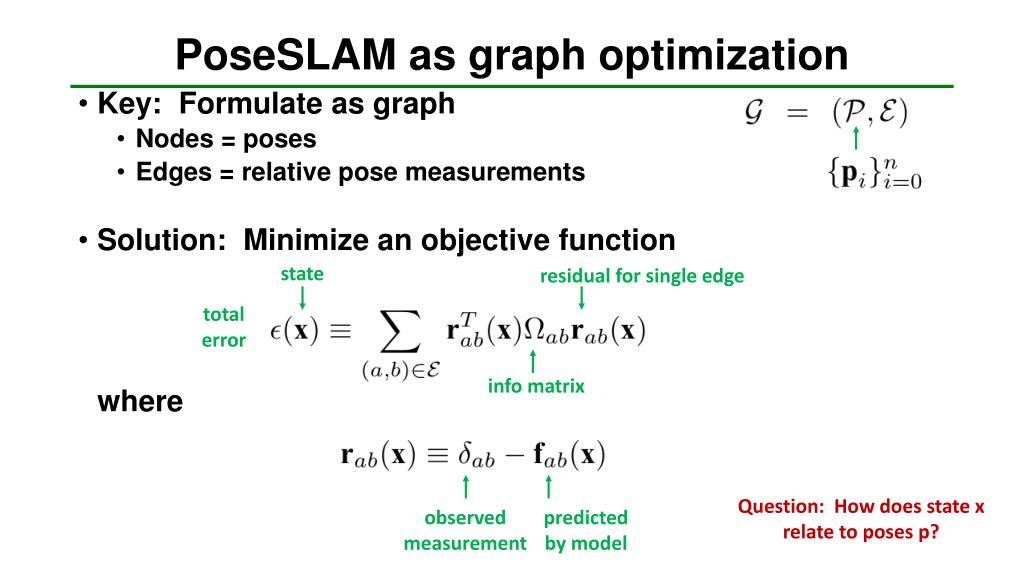 PoseSLAM as graph optimization

• Key: Formulate as graph
  • Nodes = poses
  • Edges = relative pose measurements

$\mathcal{G} = (\mathcal{P}, \mathcal{E})$

$\{\mathbf{p}_i\}_{i=0}^{n}$

• Solution: Minimize an objective function

state

residual for single edge

total error

$\epsilon(\mathbf{x}) \equiv \sum_{(a,b)\in\mathcal{E}} \mathbf{r}_{ab}^T(\mathbf{x})\Omega_{ab}\mathbf{r}_{ab}(\mathbf{x})$

info matrix

where

$\mathbf{r}_{ab}(\mathbf{x}) \equiv \delta_{ab} - \mathbf{f}_{ab}(\mathbf{x})$

observed measurement

predicted by model

Question: How does state x relate to poses p?